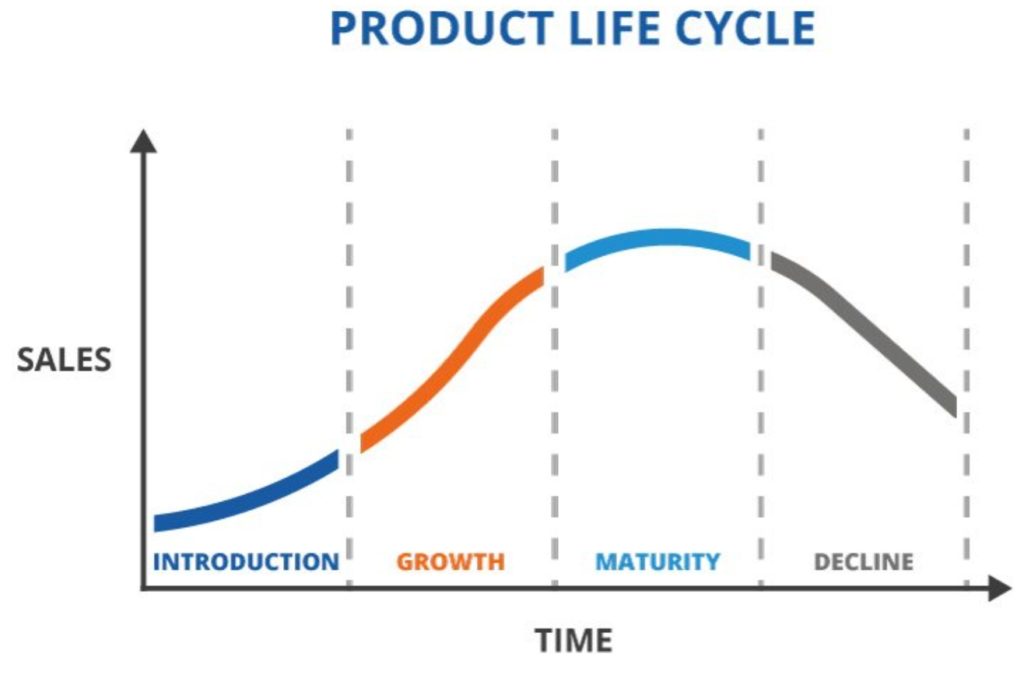 PRODUCT LIFE CYCLE

SALES

INTRODUCTION GROWTH MATURITY DECLINE

TIME